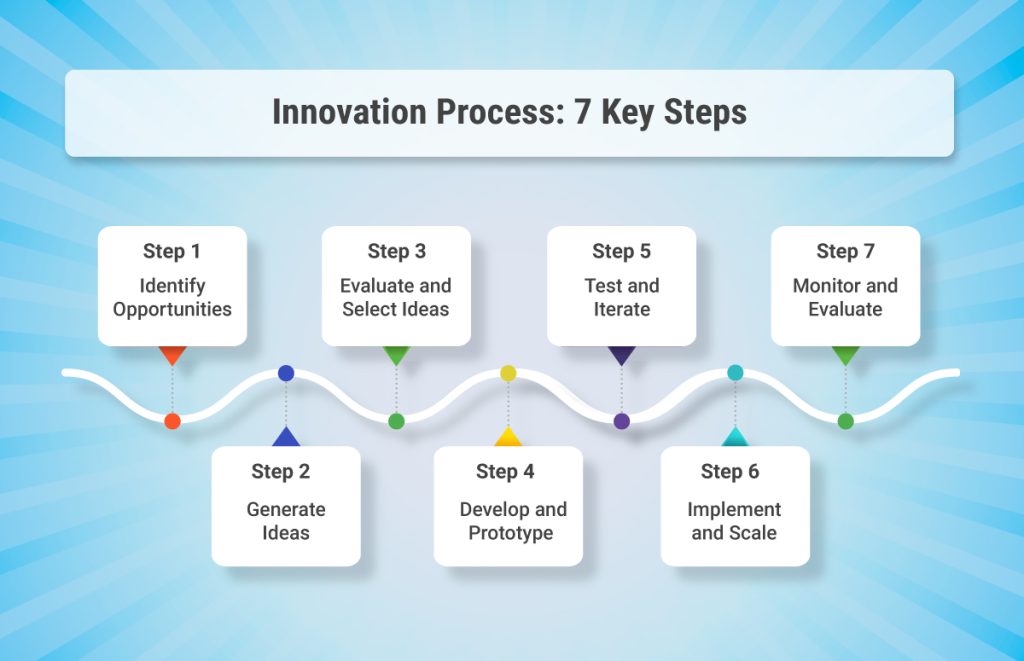 Innovation Process: 7 Key Steps

Step 1
Identify Opportunities

Step 2
Generate Ideas

Step 3
Evaluate and Select Ideas

Step 4
Develop and Prototype

Step 5
Test and Iterate

Step 6
Implement and Scale

Step 7
Monitor and Evaluate